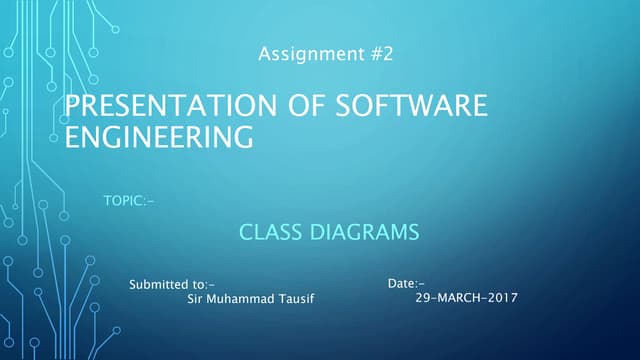 Assignment #2

PRESENTATION OF SOFTWARE ENGINEERING

TOPIC:-

CLASS DIAGRAMS

Submitted to:-
Sir Muhammad Tausif

Date:-
29-MARCH-2017